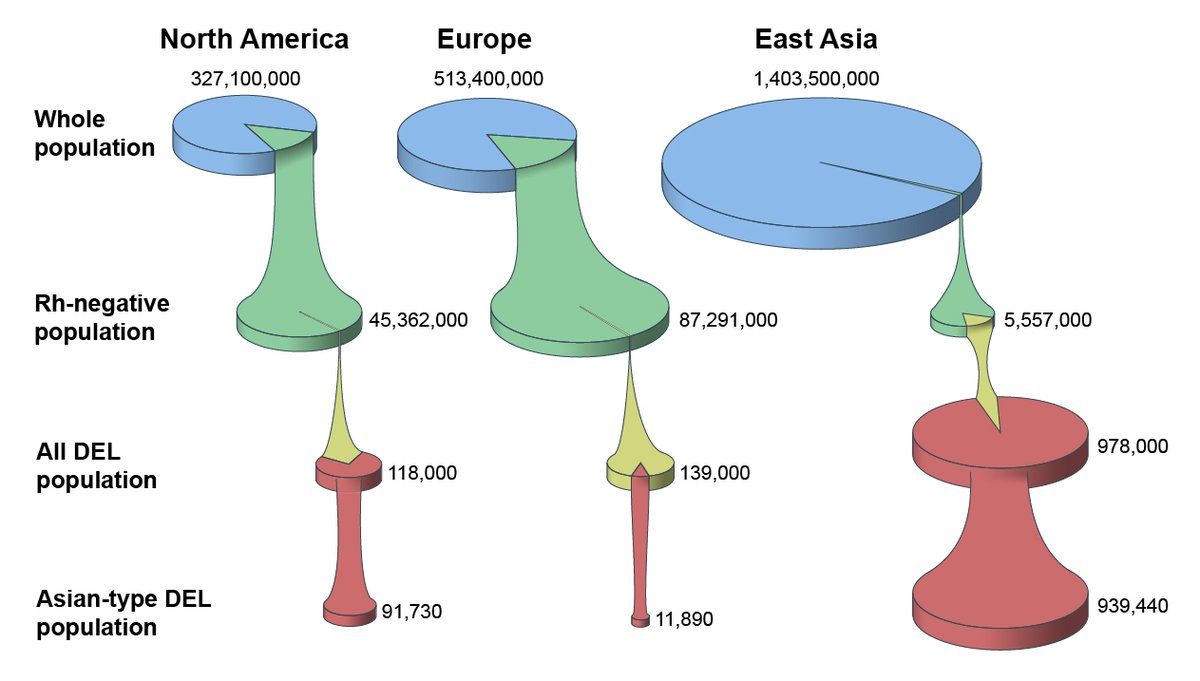 North America

Europe

East Asia

327,100,000

513,400,000

1,403,500,000

Whole population

Rh-negative population

45,362,000

87,291,000

5,557,000

All DEL population

118,000

139,000

978,000

Asian-type DEL population

91,730

11,890

939,440